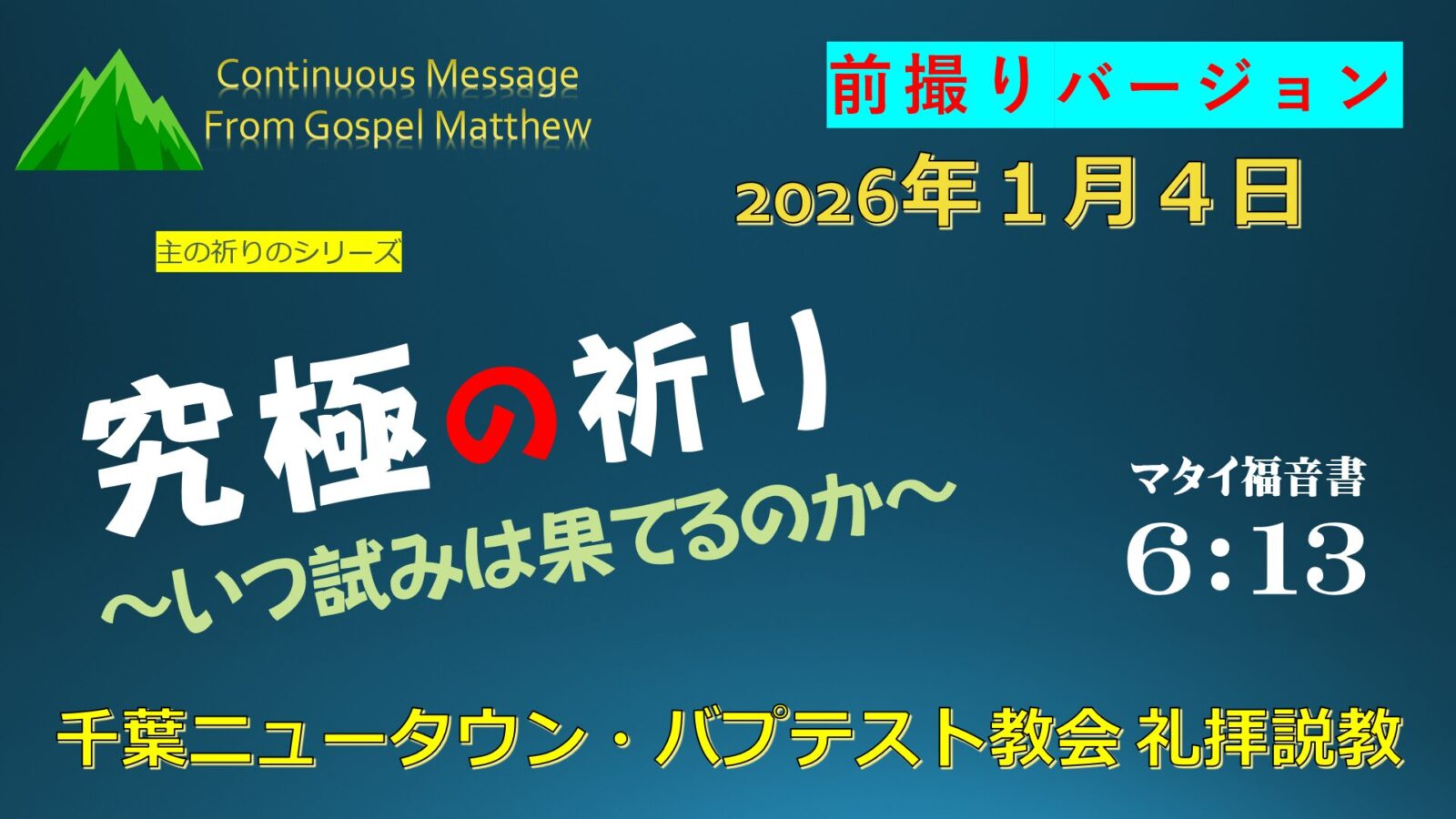 Continuous Message
From Gospel Matthew

前撮りバージョン

2026年１月４日

主の祈りのシリーズ

究極の祈り
～いつ試みは果てるのか～

マタイ福音書
6:13

千葉ニュータウン・バプテスト教会 礼拝説教